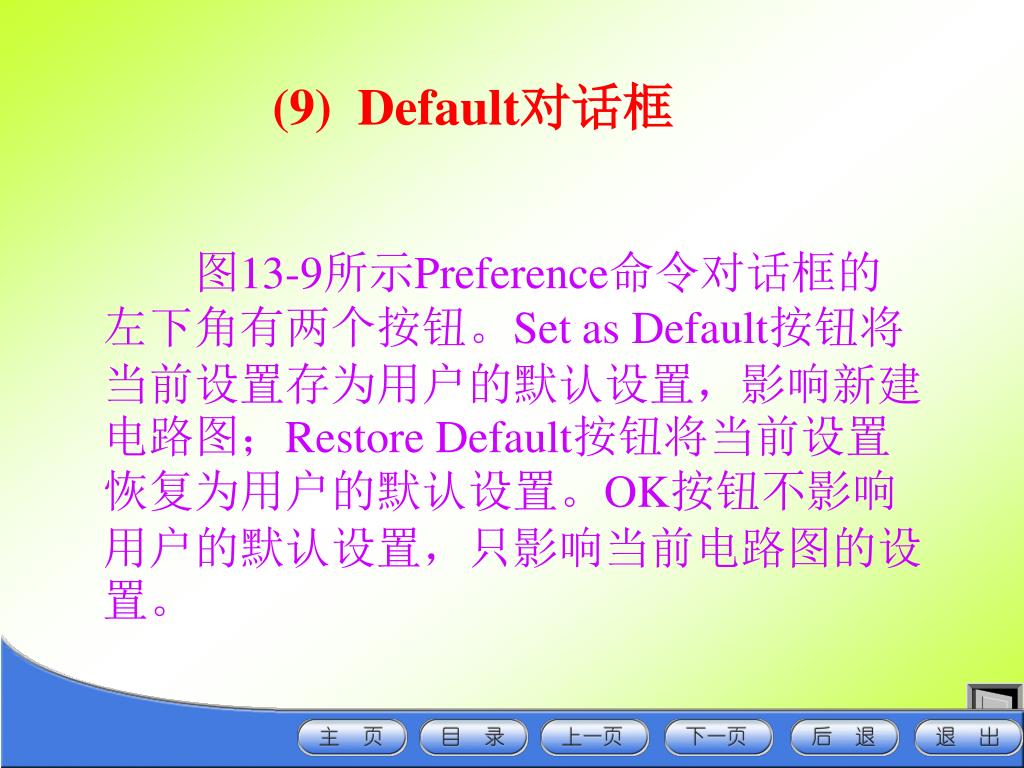 (9) Default对话框

图13-9所示Preference命令对话框的左下角有两个按钮。Set as Default按钮将当前设置存为用户的默认设置，影响新建电路图；Restore Default按钮将当前设置恢复为用户的默认设置。OK按钮不影响用户的默认设置，只影响当前电路图的设置。

主 页 目 录 上一页 下一页 后 退 退 出